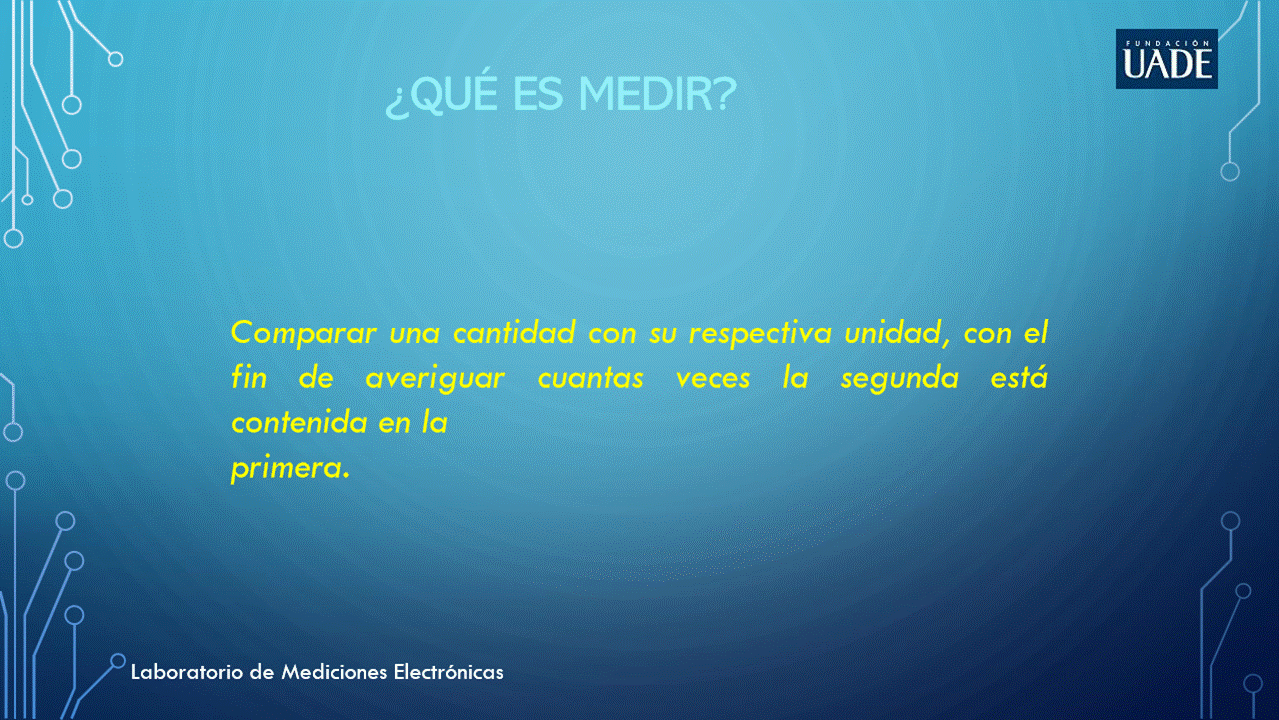 FUNDACIÓN
UADE

¿QUÉ ES MEDIR?

Comparar una cantidad con su respectiva unidad, con el fin de averiguar cuantas veces la segunda está contenida en la primera.

Laboratorio de Mediciones Electrónicas